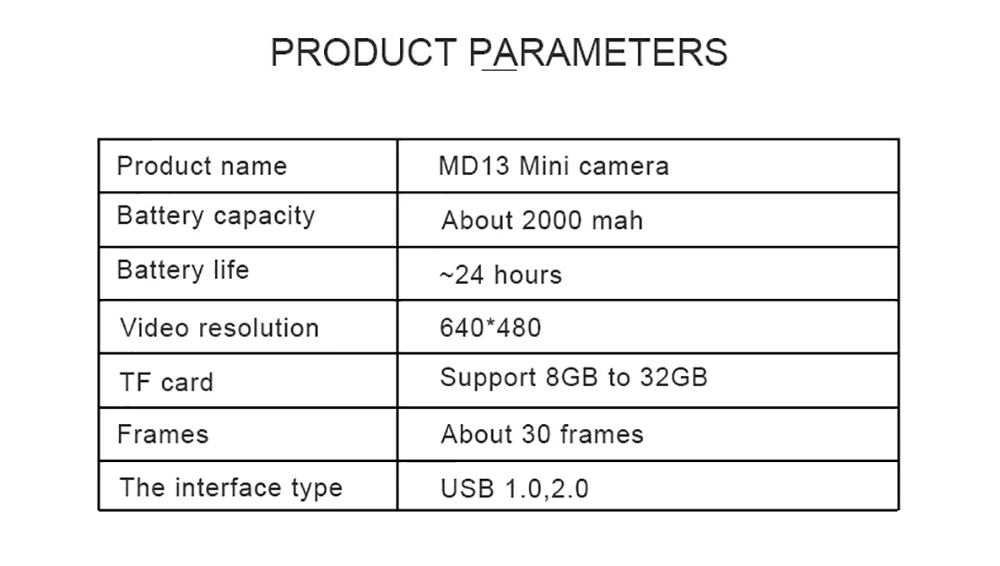 PRODUCT PARAMETERS

| Product name | MD13 Mini camera |
|---|---|
| Battery capacity | About 2000 mah |
| Battery life | ~24 hours |
| Video resolution | 640*480 |
| TF card | Support 8GB to 32GB |
| Frames | About 30 frames |
| The interface type | USB 1.0,2.0 |